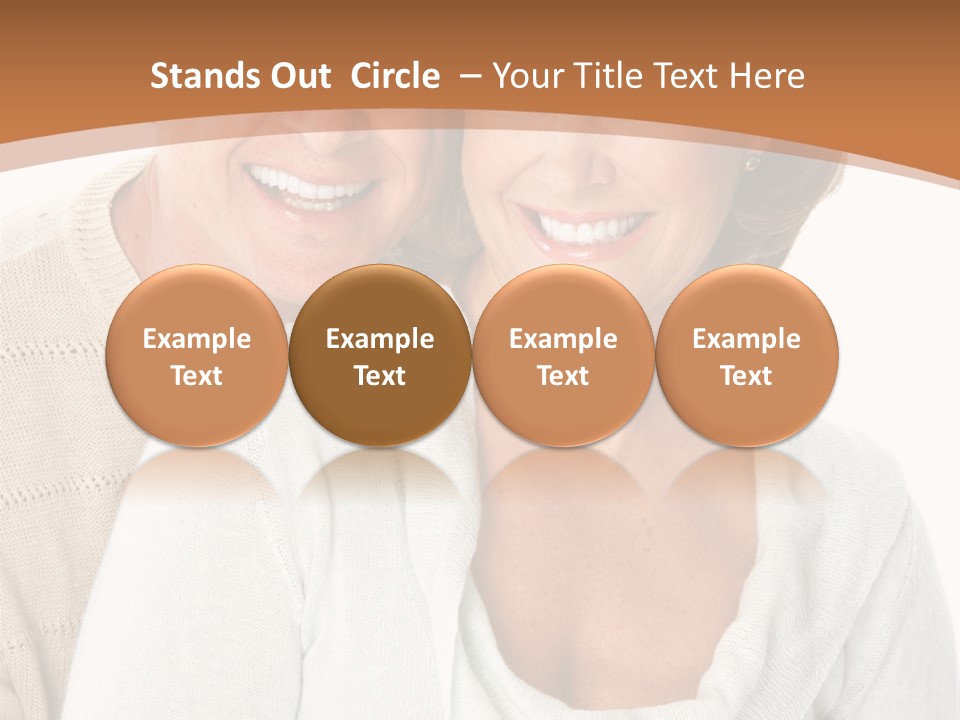 Stands Out Circle – Your Title Text Here

Example Text

Example Text

Example Text

Example Text